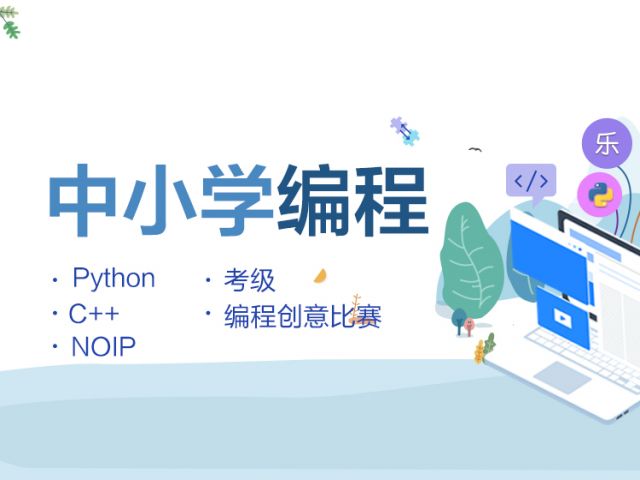 中小学编程

· Python
· C++
· NOIP

· 考级
· 编程创意比赛

</>

乐